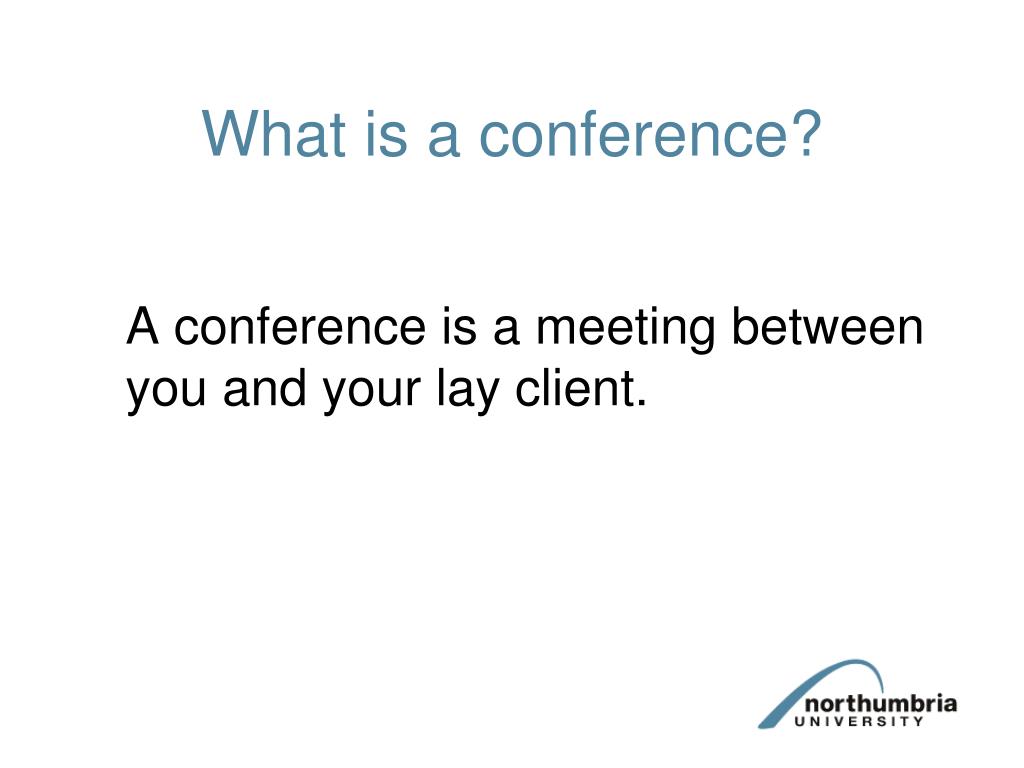 What is a conference?

A conference is a meeting between you and your lay client.

northumbria
UNIVERSITY